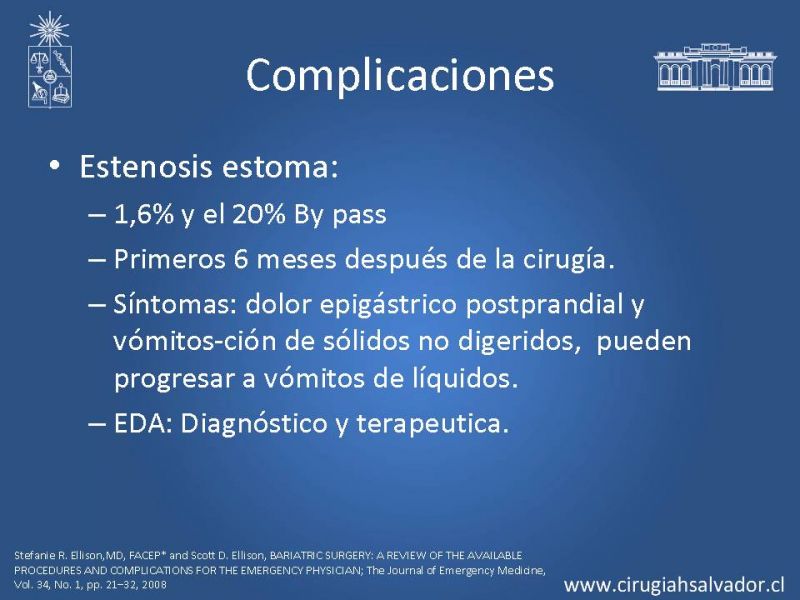 Complicaciones

• Estenosis estoma:
– 1,6% y el 20% By pass
– Primeros 6 meses después de la cirugía.
– Síntomas: dolor epigástrico postprandial y vómitos-ción de sólidos no digeridos, pueden progresar a vómitos de líquidos.
– EDA: Diagnóstico y terapeutica.

Stefanie R. Ellison, MD, FACEP* and Scott D. Ellison, BARIATRIC SURGERY: A REVIEW OF THE AVAILABLE PROCEDURES AND COMPLICATIONS FOR THE EMERGENCY PHYSICIAN; The Journal of Emergency Medicine, Vol. 34, No. 1, pp. 21–32, 2008

www.cirugiahsalvador.cl